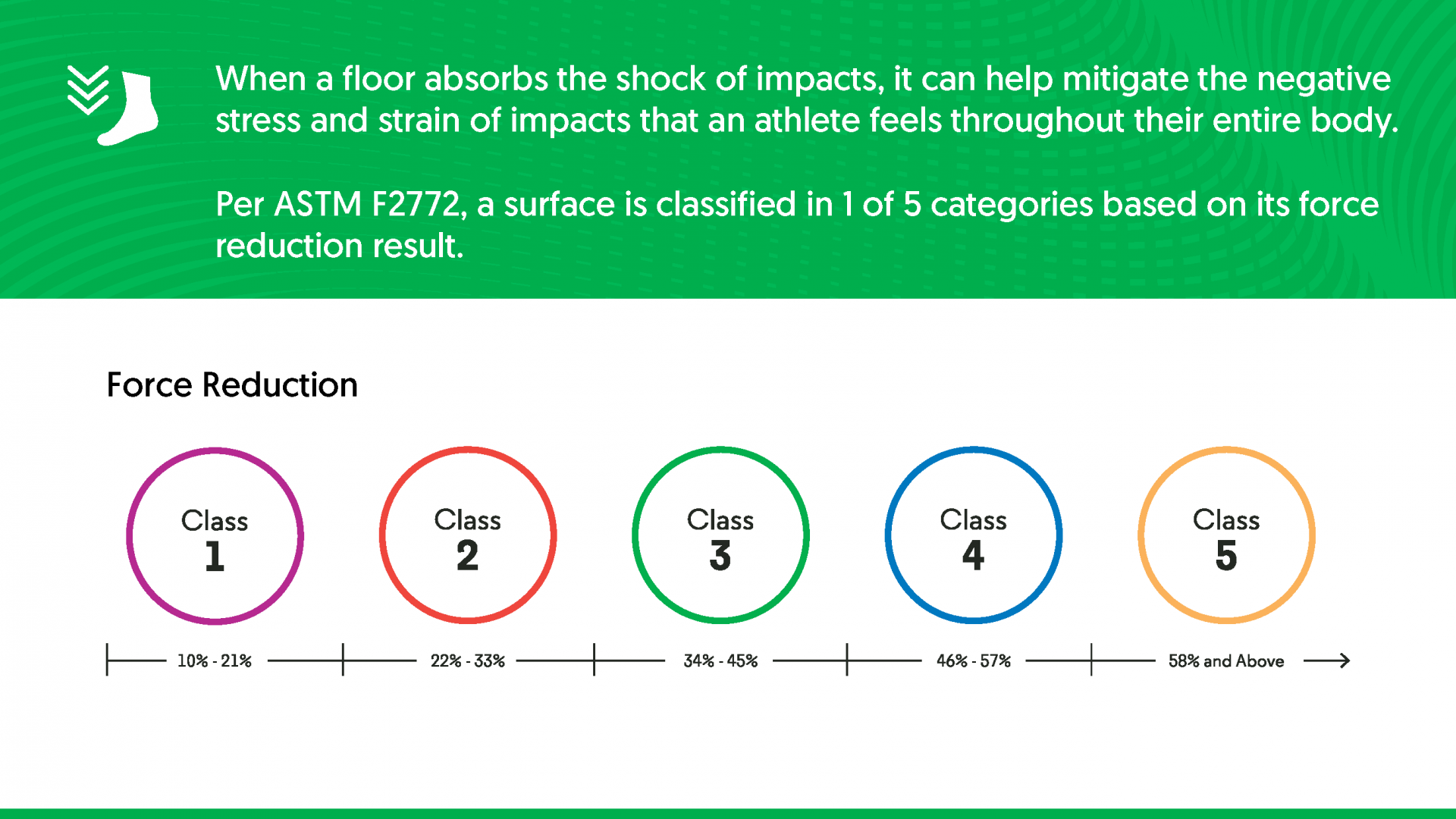 When a floor absorbs the shock of impacts, it can help mitigate the negative stress and strain of impacts that an athlete feels throughout their entire body.

Per ASTM F2772, a surface is classified in 1 of 5 categories based on its force reduction result.

Force Reduction

Class 1

Class 2

Class 3

Class 4

Class 5

10% - 21%

22% - 33%

34% - 45%

46% - 57%

58% and Above